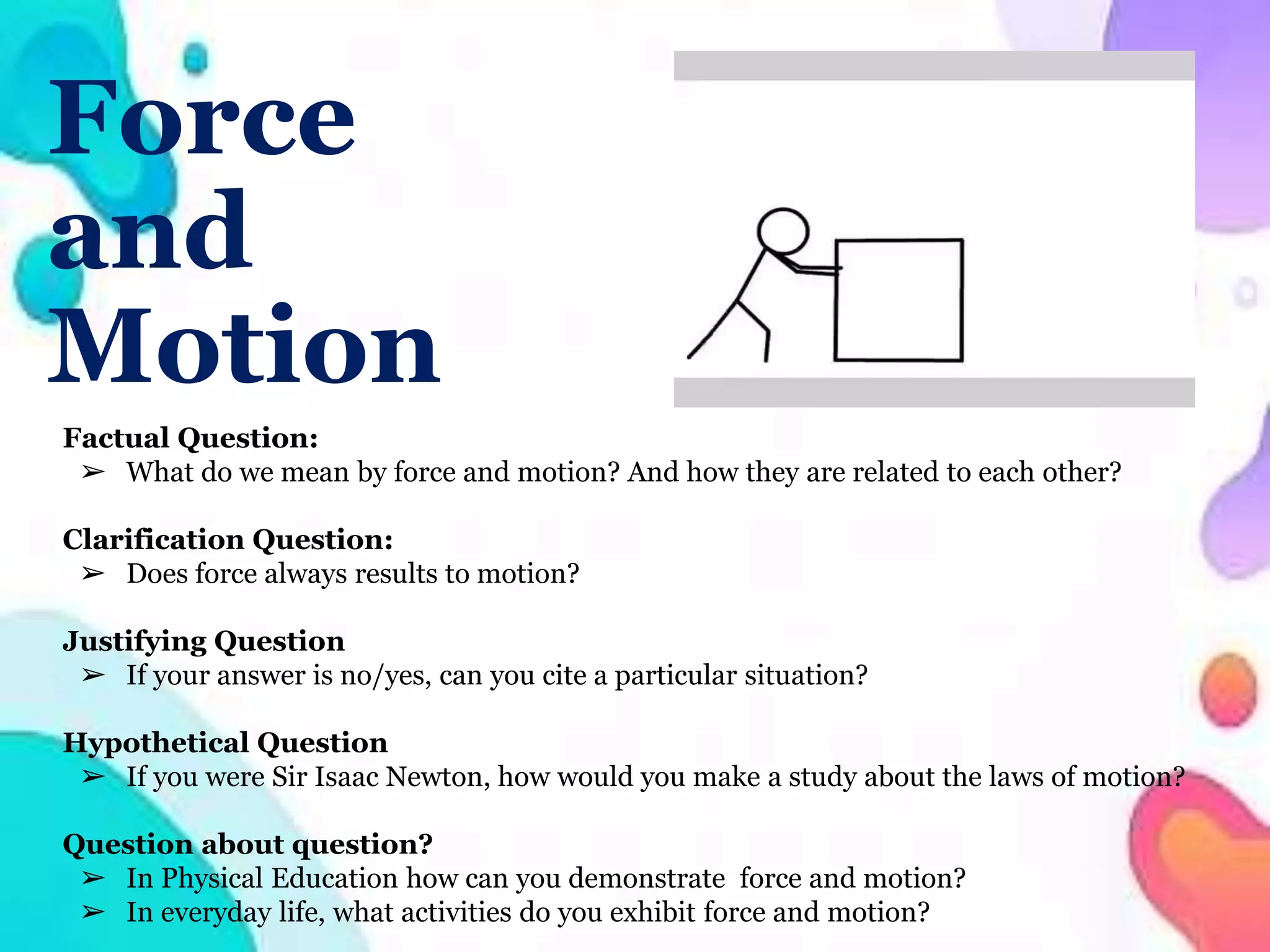 Force and Motion

Factual Question:
➢ What do we mean by force and motion? And how they are related to each other?

Clarification Question:
➢ Does force always results to motion?

Justifying Question
➢ If your answer is no/yes, can you cite a particular situation?

Hypothetical Question
➢ If you were Sir Isaac Newton, how would you make a study about the laws of motion?

Question about question?
➢ In Physical Education how can you demonstrate force and motion?
➢ In everyday life, what activities do you exhibit force and motion?